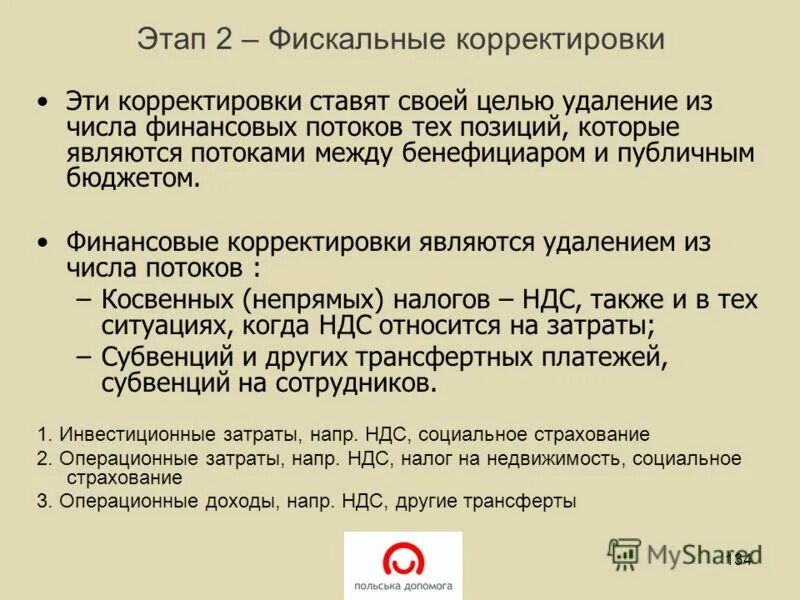 Этап 2 – Фискальные корректировки

• Эти корректировки ставят своей целью удаление из числа финансовых потоков тех позиций, которые являются потоками между бенефициаром и публичным бюджетом.

• Финансовые корректировки являются удалением из числа потоков :
– Косвенных (непрямых) налогов – НДС, также и в тех ситуациях, когда НДС относится на затраты;
– Субвенций и других трансфертных платежей, субвенций на сотрудников.

1. Инвестиционные затраты, напр. НДС, социальное страхование
2. Операционные затраты, напр. НДС, налог на недвижимость, социальное страхование
3. Операционные доходы, напр. НДС, другие трансферты

польська допомога

MyShared

134